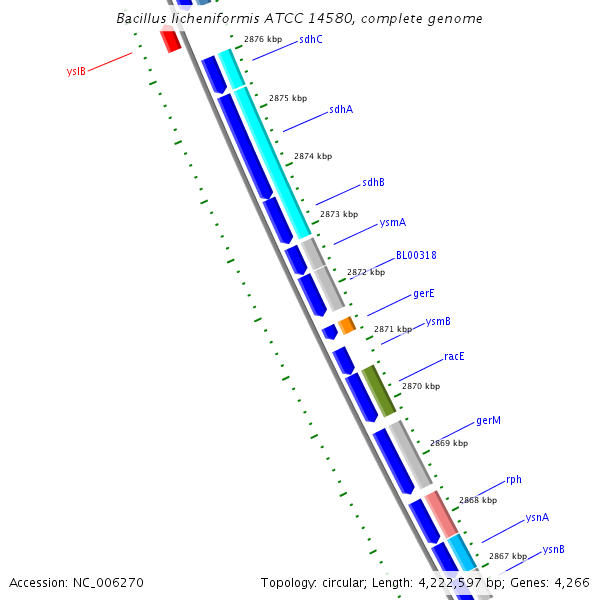 Bacillus licheniformis ATCC 14580, complete genome

yslB

2876 kbp

sdhC

2875 kbp

sdhA

2874 kbp

sdhB

2873 kbp

ysmA

BL00318

2872 kbp

gerE

2871 kbp

ysmB

racE

2870 kbp

gerM

2869 kbp

rph

2868 kbp

ysnA

2867 kbp

ysnB

Accession: NC_006270

Topology: circular; Length: 4,222,597 bp; Genes: 4,266